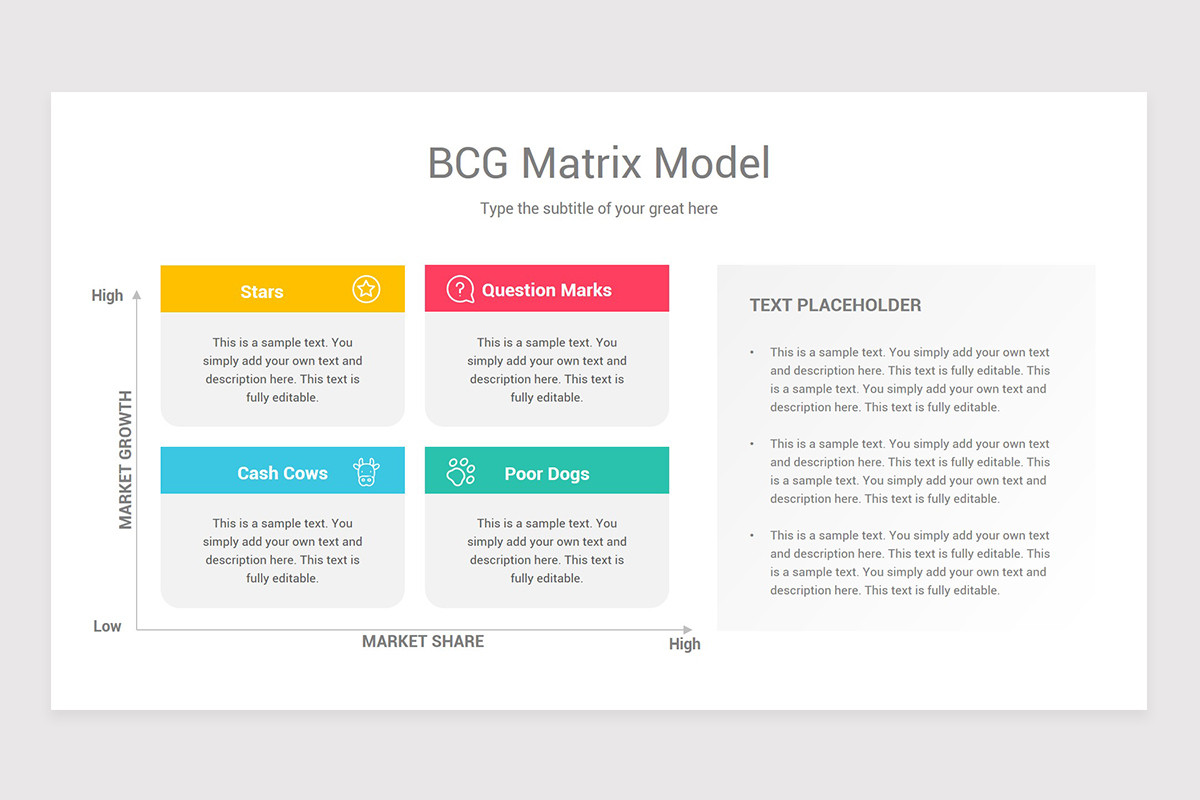 BCG Matrix Model

Type the subtitle of your great here

High

MARKET GROWTH

Low

Stars

This is a sample text. You simply add your own text and description here. This text is fully editable.

Question Marks

This is a sample text. You simply add your own text and description here. This text is fully editable.

Cash Cows

This is a sample text. You simply add your own text and description here. This text is fully editable.

Poor Dogs

This is a sample text. You simply add your own text and description here. This text is fully editable.

MARKET SHARE

High

TEXT PLACEHOLDER

• This is a sample text. You simply add your own text and description here. This text is fully editable. This is a sample text. You simply add your own text and description here. This text is fully editable.

• This is a sample text. You simply add your own text and description here. This text is fully editable. This is a sample text. You simply add your own text and description here. This text is fully editable.

• This is a sample text. You simply add your own text and description here. This text is fully editable. This is a sample text. You simply add your own text and description here. This text is fully editable.